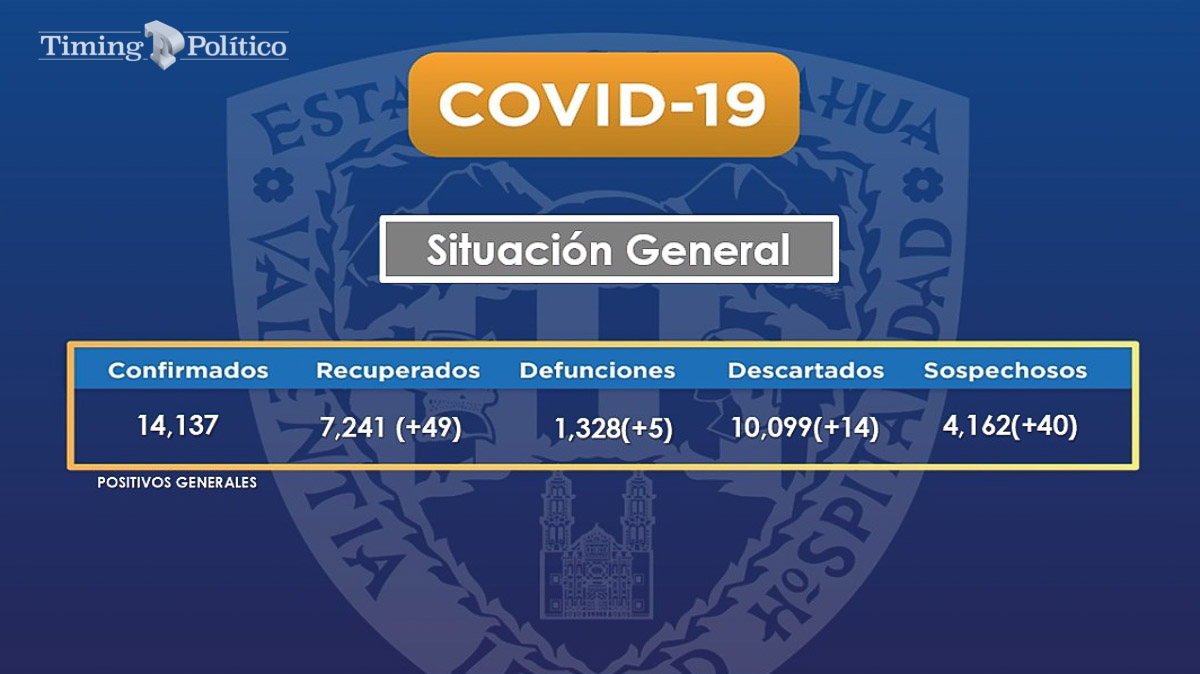 Timing Político

COVID-19

Situación General

| Confirmados | Recuperados | Defunciones | Descartados | Sospechosos |
|---|---|---|---|---|
| 14,137 | 7,241 (+49) | 1,328(+5) | 10,099(+14) | 4,162(+40) |

POSITIVOS GENERALES